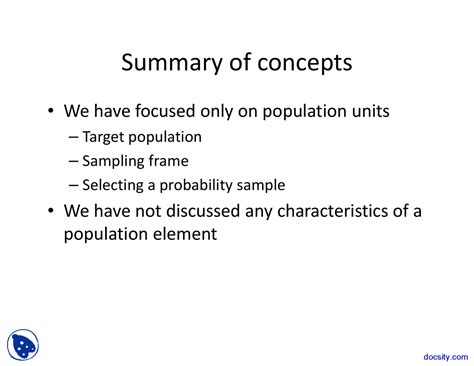 Summary of concepts

• We have focused only on population units
– Target population
– Sampling frame
– Selecting a probability sample
• We have not discussed any characteristics of a population element

docsity.com